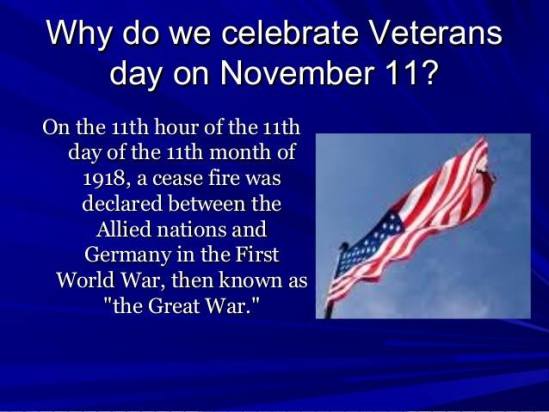 Why do we celebrate Veterans day on November 11?

On the 11th hour of the 11th day of the 11th month of 1918, a cease fire was declared between the Allied nations and Germany in the First World War, then known as "the Great War."